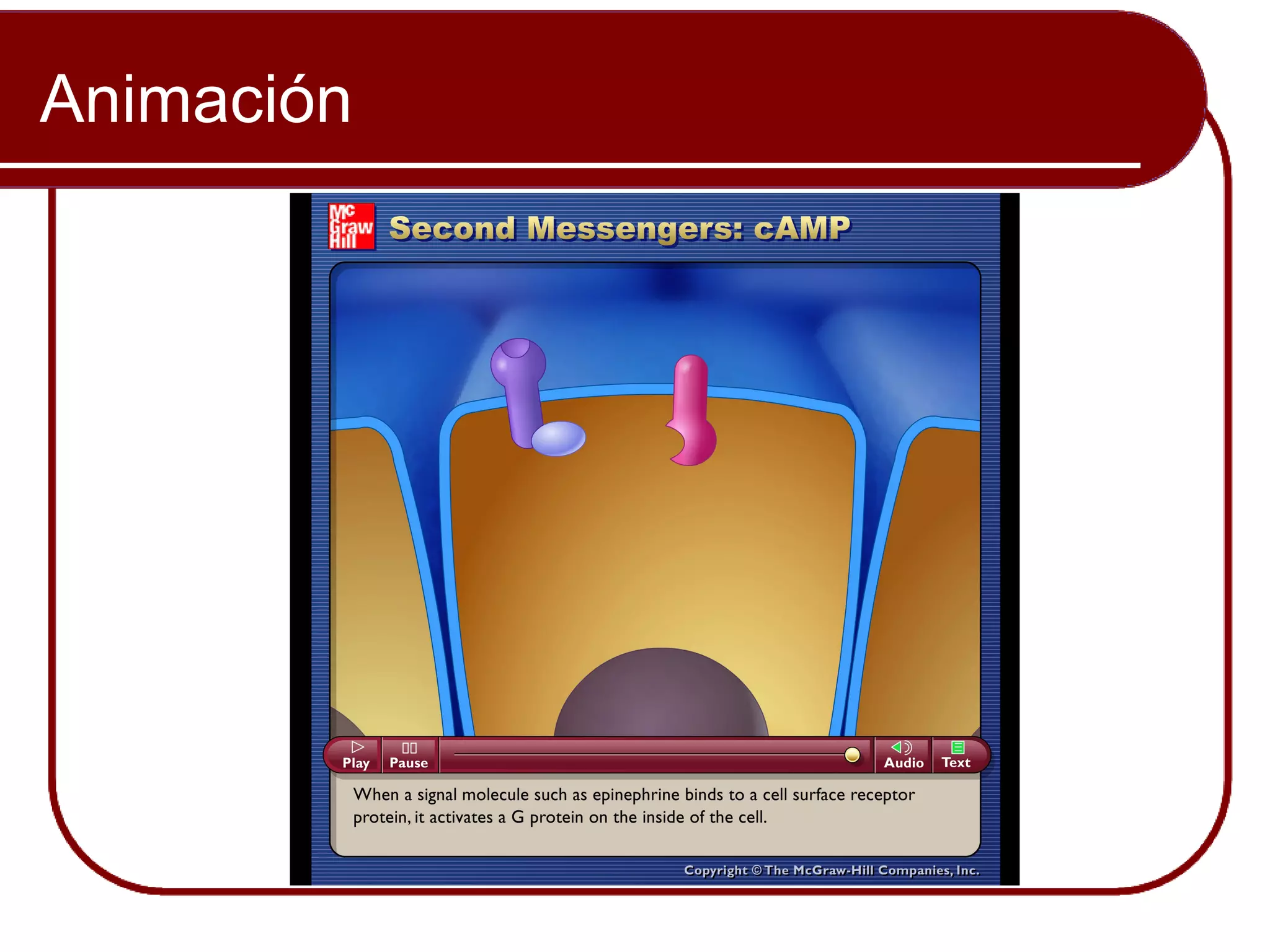 Animación

Mc Graw Hill

Second Messengers: cAMP

Play
Pause
Audio
Text

When a signal molecule such as epinephrine binds to a cell surface receptor protein, it activates a G protein on the inside of the cell.

Copyright © The McGraw-Hill Companies, Inc.